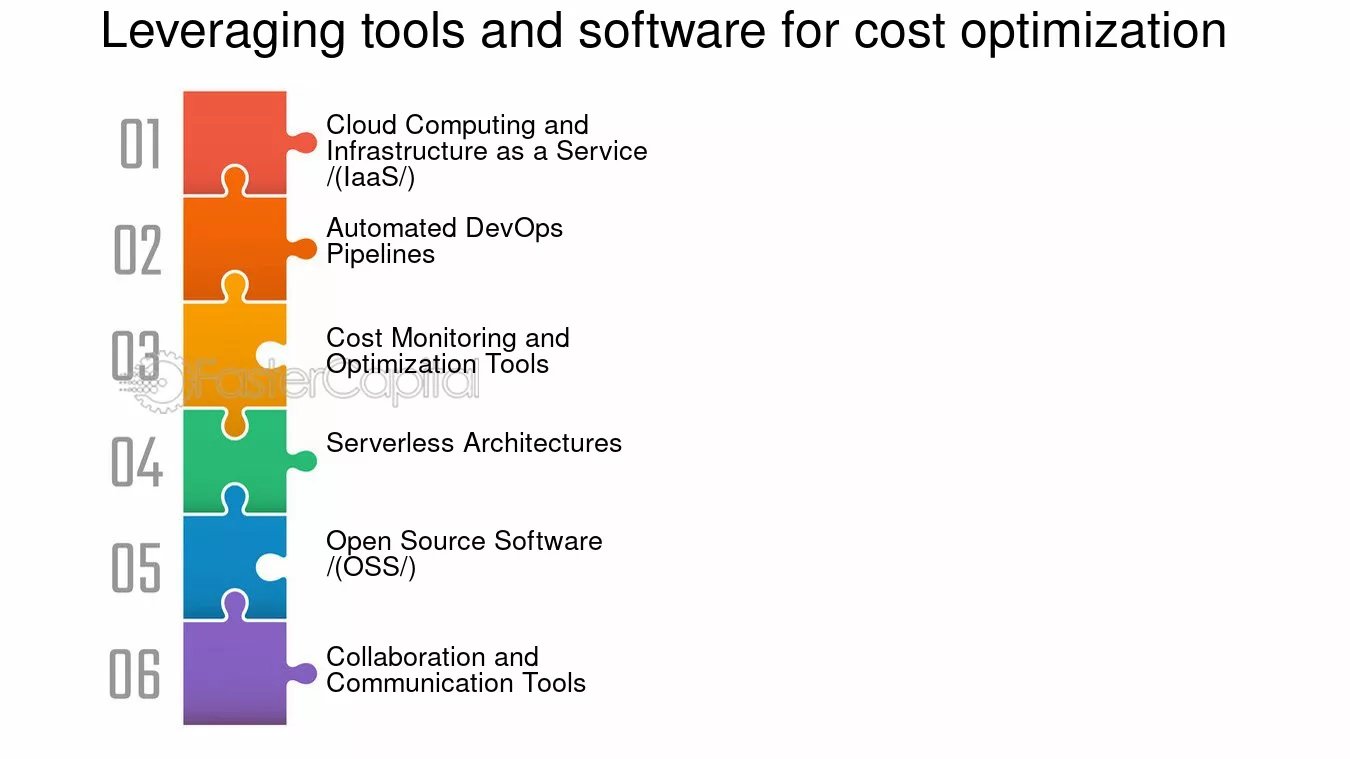 Leveraging tools and software for cost optimization

01
Cloud Computing and Infrastructure as a Service /(IaaS/)

02
Automated DevOps Pipelines

03
Cost Monitoring and Optimization Tools

FasterCapital

04
Serverless Architectures

05
Open Source Software /(OSS/)

06
Collaboration and Communication Tools